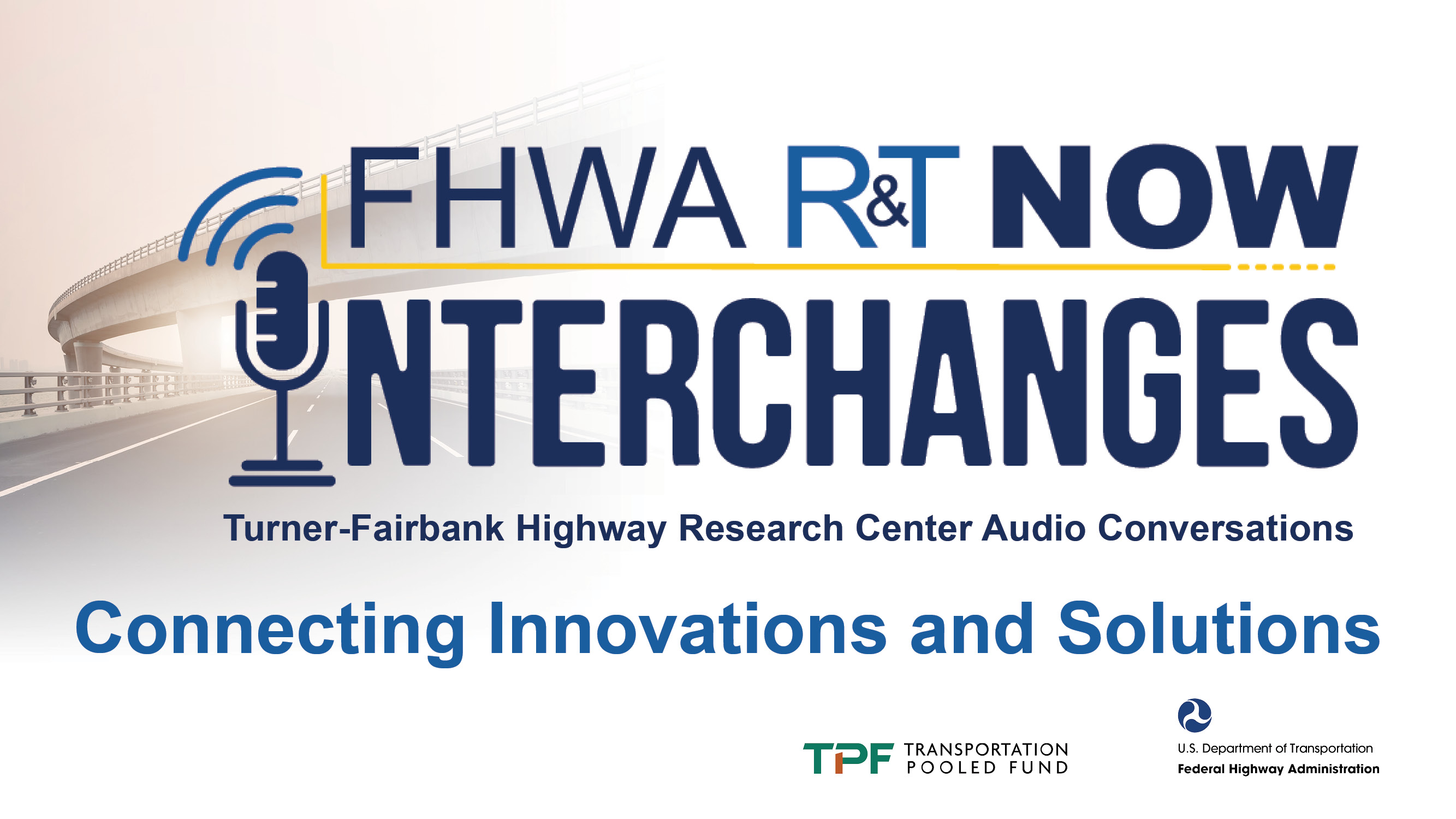 FHWA R&T NOW

INTERCHANGES

Turner-Fairbank Highway Research Center Audio Conversations

Connecting Innovations and Solutions

TPF TRANSPORTATION POOLED FUND

U.S. Department of Transportation
Federal Highway Administration